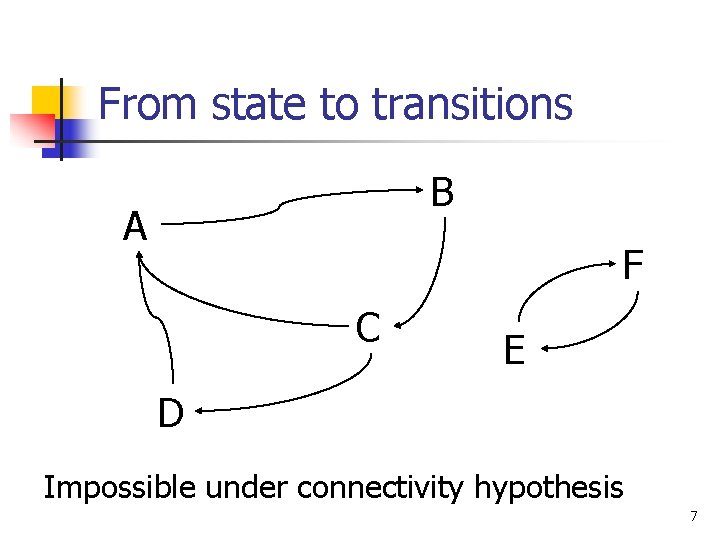 From state to transitions

A

B

C

D

E

F

Impossible under connectivity hypothesis

7